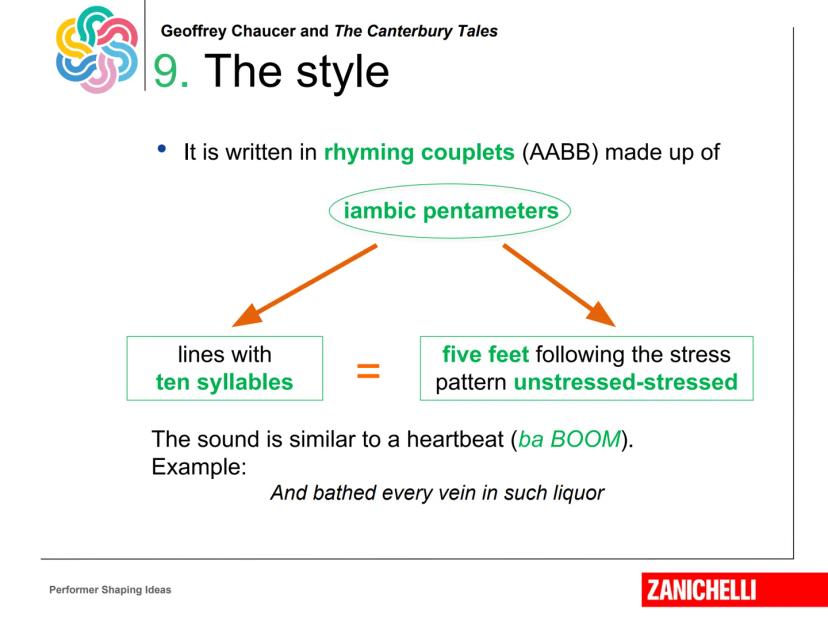 Geoffrey Chaucer and The Canterbury Tales

9. The style

• It is written in rhyming couplets (AABB) made up of

iambic pentameters

lines with ten syllables

=

five feet following the stress pattern unstressed-stressed

The sound is similar to a heartbeat (ba BOOM).
Example:
And bathed every vein in such liquor

Performer Shaping Ideas

ZANICHELLI